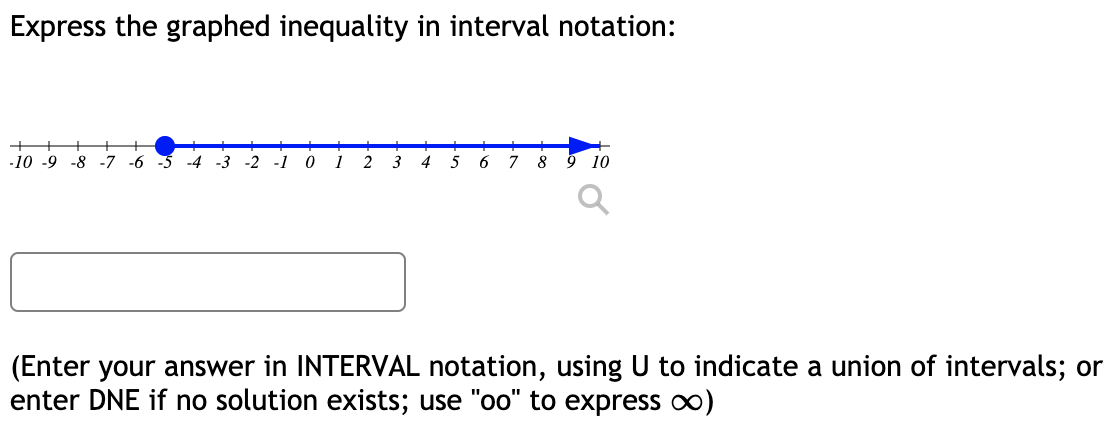 Express the graphed inequality in interval notation:

-10 -9 -8 -7 -6 -5 -4 -3 -2 -1 0 1 2 3 4 5 6 7 8 9 10

(Enter your answer in INTERVAL notation, using U to indicate a union of intervals; or enter DNE if no solution exists; use "oo" to express $\infty$)